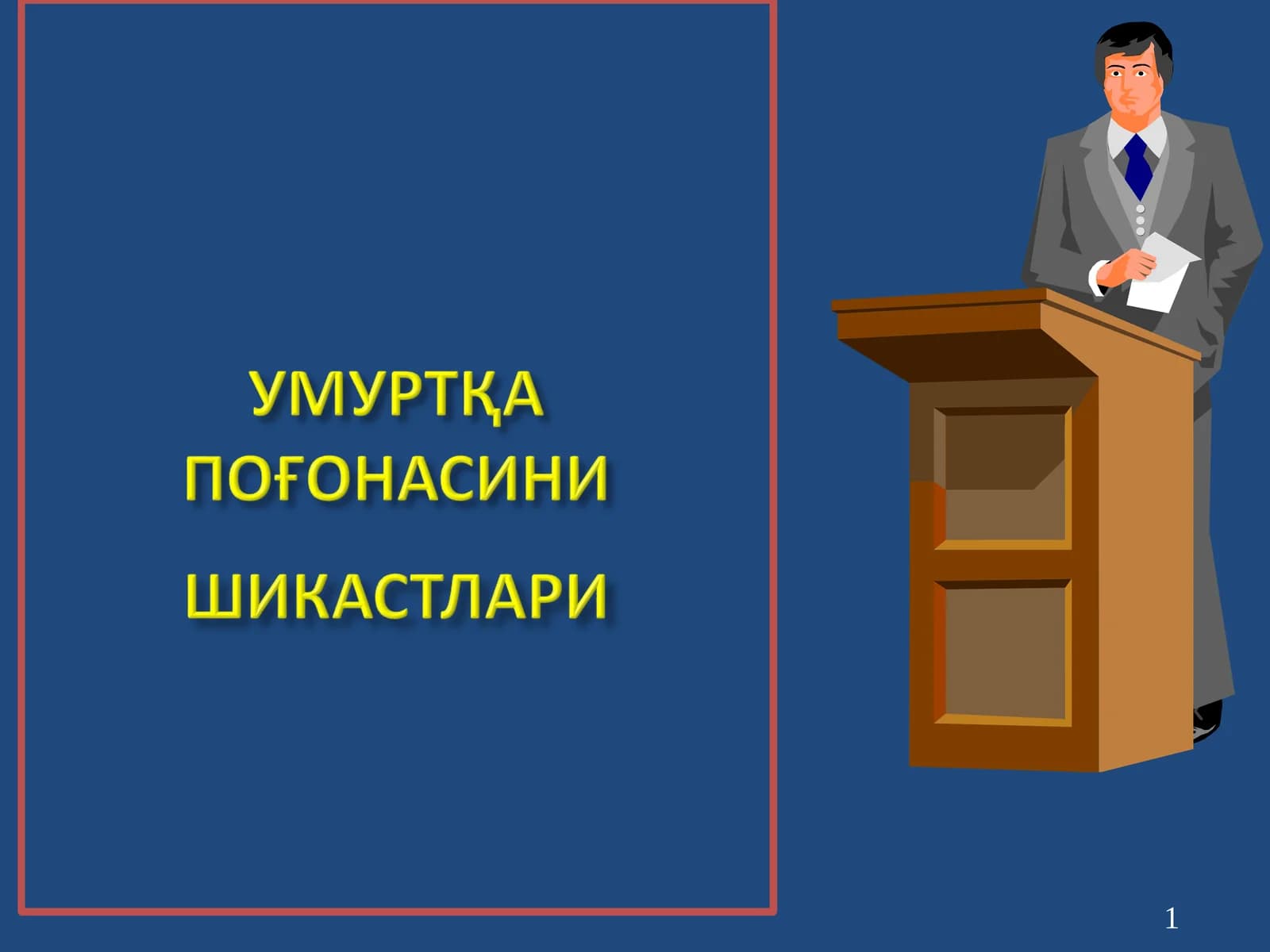 УМУРТҚА ПОҒОНАСИНИ ШИКАСТЛАРИ

1